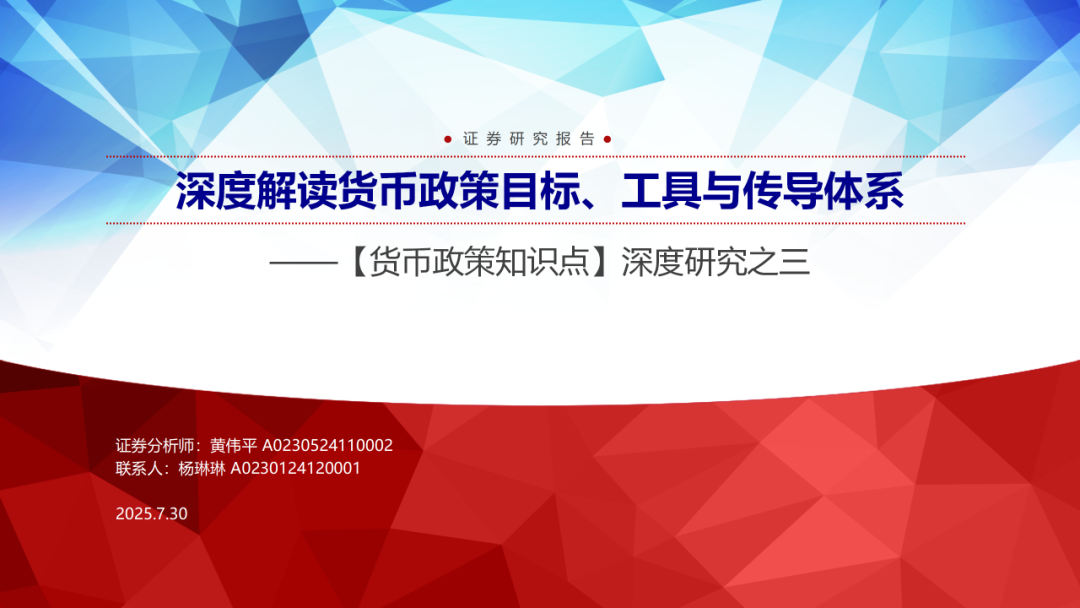 证券研究报告

深度解读货币政策目标、工具与传导体系

——【货币政策知识点】深度研究之三

证券分析师：黄伟平 A0230524110002
联系人：杨琳琳 A0230124120001

2025.7.30